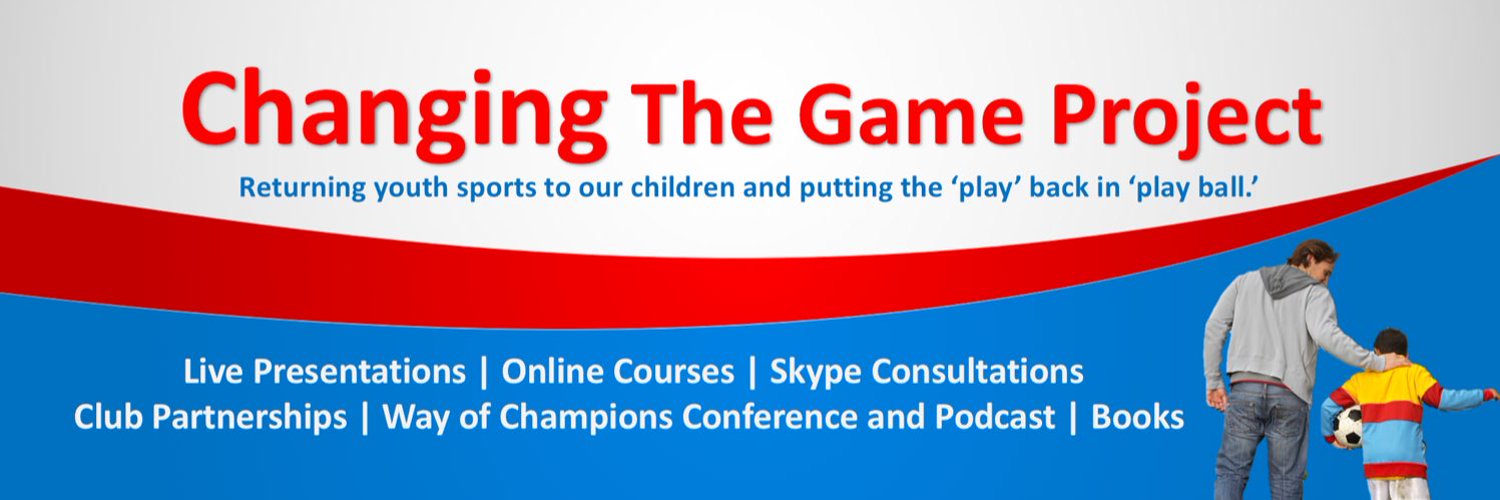 Changing The Game Project

Returning youth sports to our children and putting the 'play' back in 'play ball.'

Live Presentations | Online Courses | Skype Consultations
Club Partnerships | Way of Champions Conference and Podcast | Books